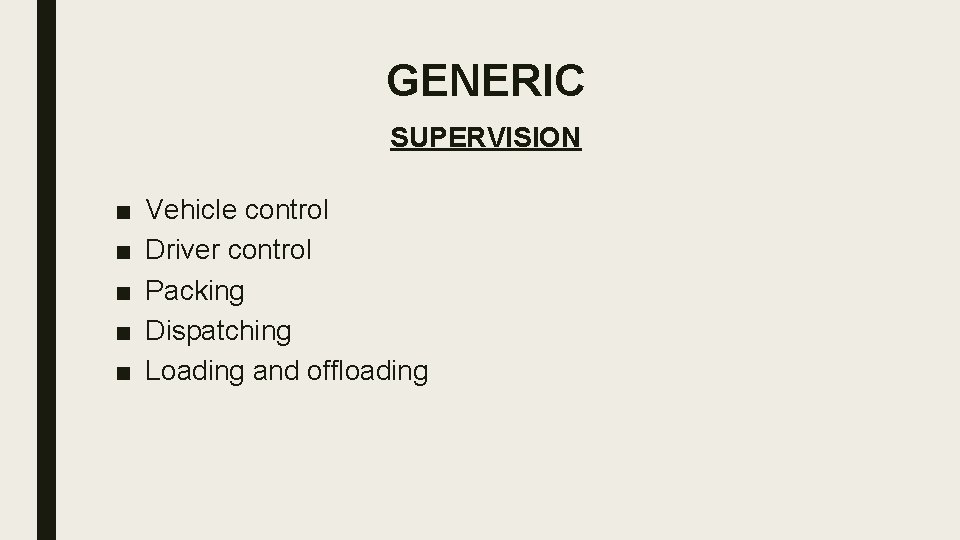 GENERIC

SUPERVISION

■ Vehicle control
■ Driver control
■ Packing
■ Dispatching
■ Loading and offloading